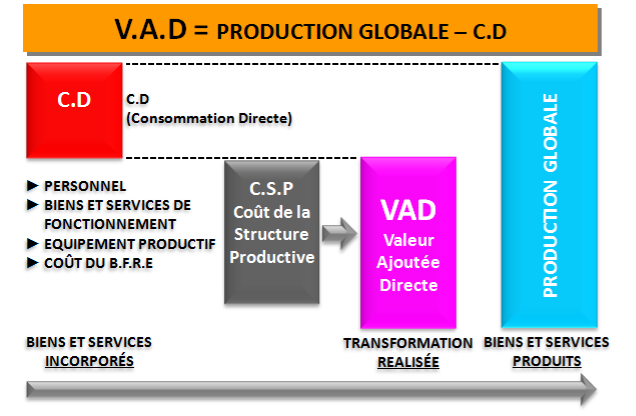 V.A.D = PRODUCTION GLOBALE – C.D

C.D

C.D
(Consommation Directe)

► PERSONNEL
► BIENS ET SERVICES DE FONCTIONNEMENT
► EQUIPEMENT PRODUCTIF
► COÛT DU B.F.R.E

C.S.P
Coût de la Structure Productive

VAD
Valeur Ajoutée Directe

PRODUCTION GLOBALE

BIENS ET SERVICES INCORPORÉS

TRANSFORMATION REALISÉE

BIENS ET SERVICES PRODUITS